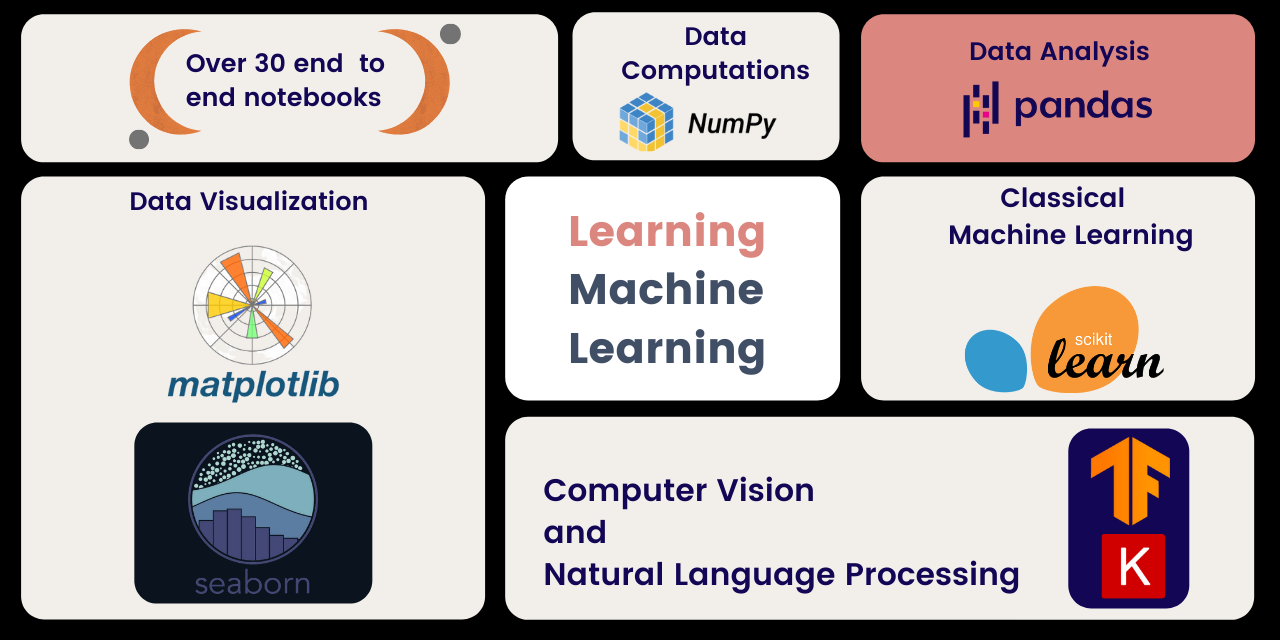 Over 30 end to end notebooks

Data Computations

NumPy

Data Analysis

pandas

Data Visualization

matplotlib

seaborn

Learning Machine Learning

Classical Machine Learning

scikit learn

Computer Vision and Natural Language Processing

K